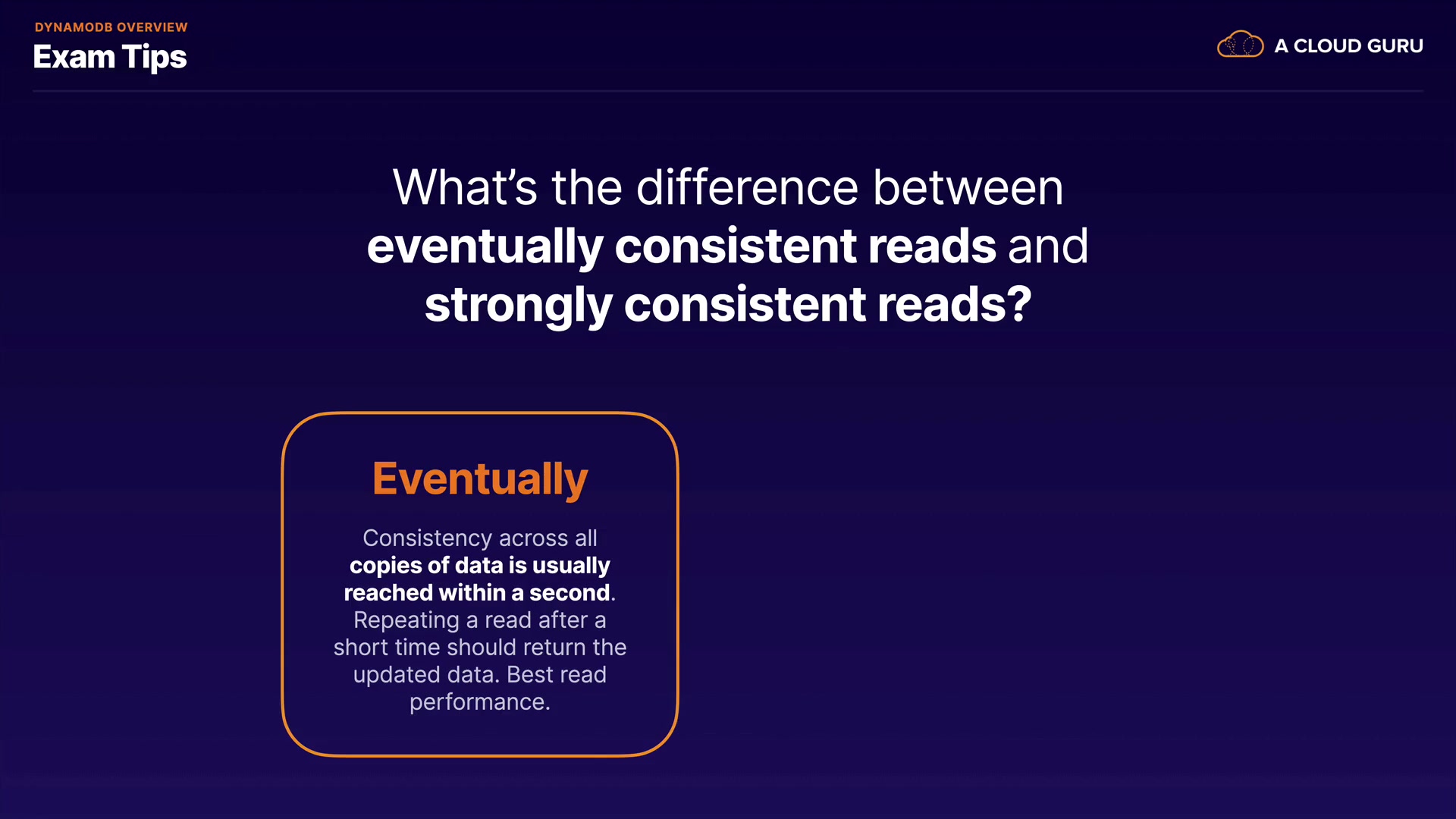 DYNAMODB OVERVIEW
Exam Tips

A CLOUD GURU

What's the difference between eventually consistent reads and strongly consistent reads?

Eventually

Consistency across all copies of data is usually reached within a second. Repeating a read after a short time should return the updated data. Best read performance.